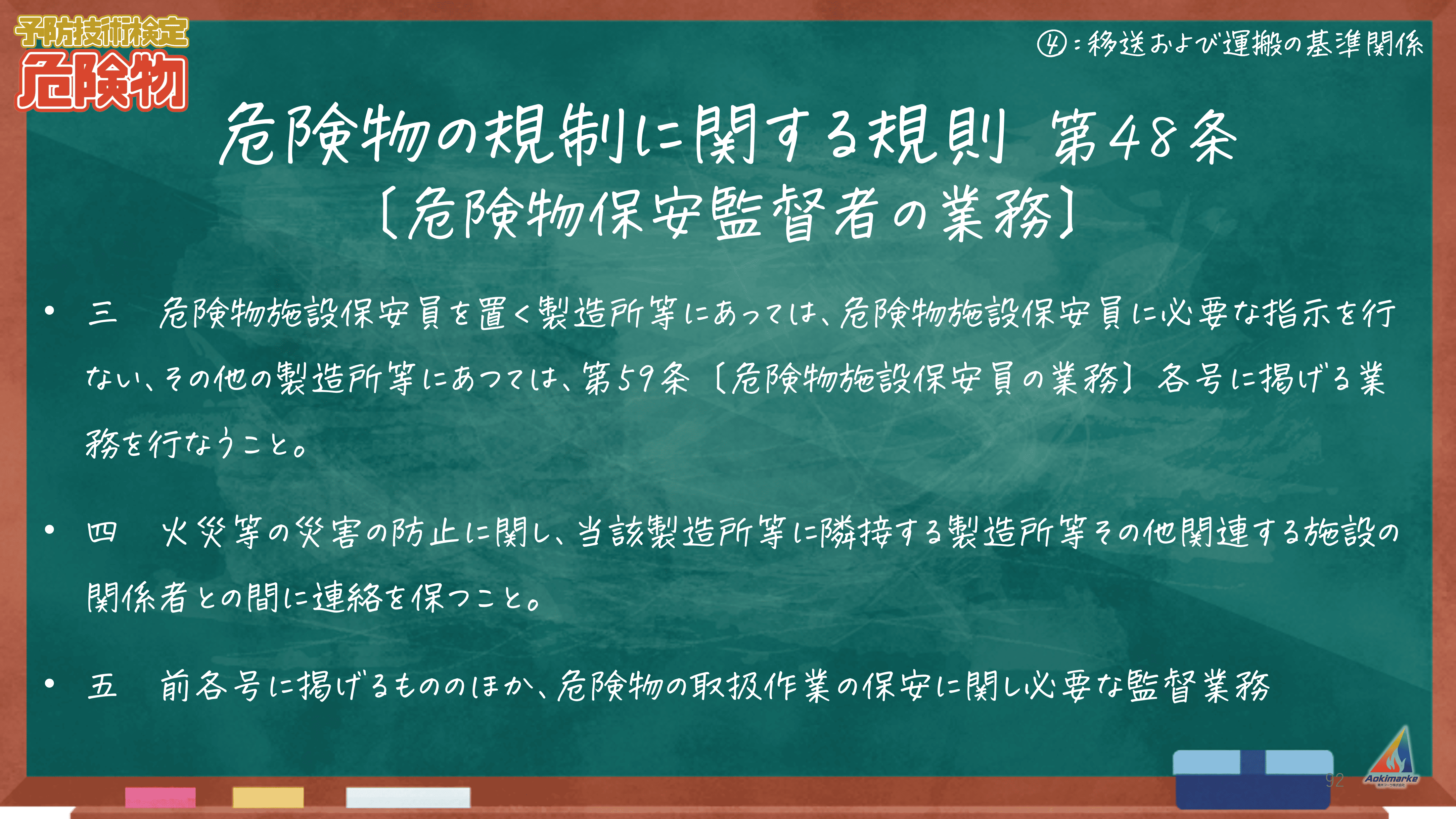 予防技術検定
危険物

④：移送および運搬の基準関係

危険物の規制に関する規則 第48条
〔危険物保安監督者の業務〕

• 三　危険物施設保安員を置く製造所等にあっては、危険物施設保安員に必要な指示を行ない、その他の製造所等にあつては、第59条〔危険物施設保安員の業務〕各号に掲げる業務を行なうこと。

• 四　火災等の災害の防止に関し、当該製造所等に隣接する製造所等その他関連する施設の関係者との間に連絡を保つこと。

• 五　前各号に掲げるもののほか、危険物の取扱作業の保安に関し必要な監督業務

92

Aokimarke